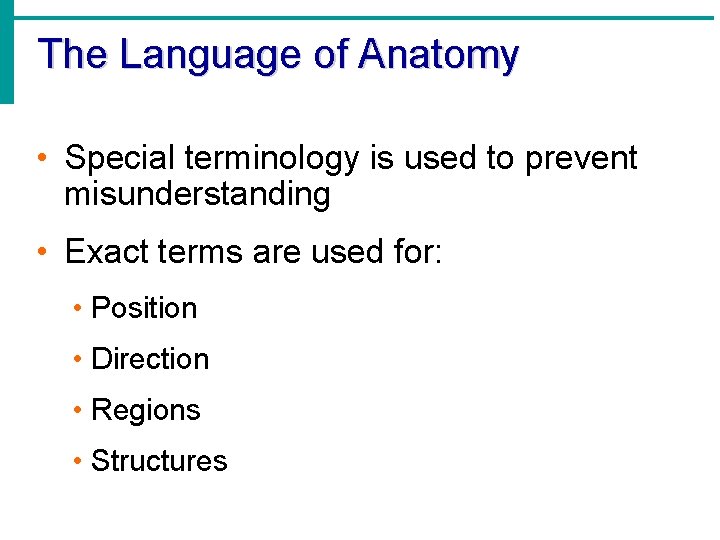 The Language of Anatomy

• Special terminology is used to prevent misunderstanding

• Exact terms are used for:

• Position

• Direction

• Regions

• Structures